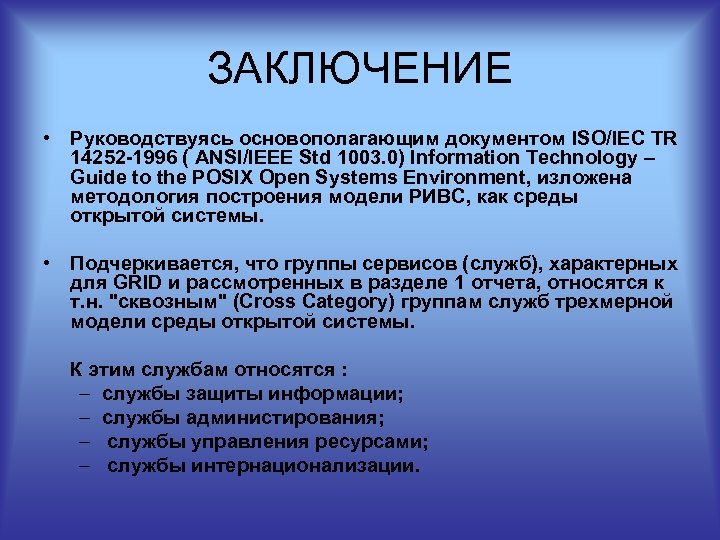 ЗАКЛЮЧЕНИЕ

• Руководствуясь основополагающим документом ISO/IEC TR 14252-1996 ( ANSI/IEEE Std 1003.0) Information Technology – Guide to the POSIX Open Systems Environment, изложена методология построения модели РИВС, как среды открытой системы.

• Подчеркивается, что группы сервисов (служб), характерных для GRID и рассмотренных в разделе 1 отчета, относятся к т.н. "сквозным" (Cross Category) группам служб трехмерной модели среды открытой системы.

К этим службам относятся :
– службы защиты информации;
– службы администирования;
– службы управления ресурсами;
– службы интернационализации.